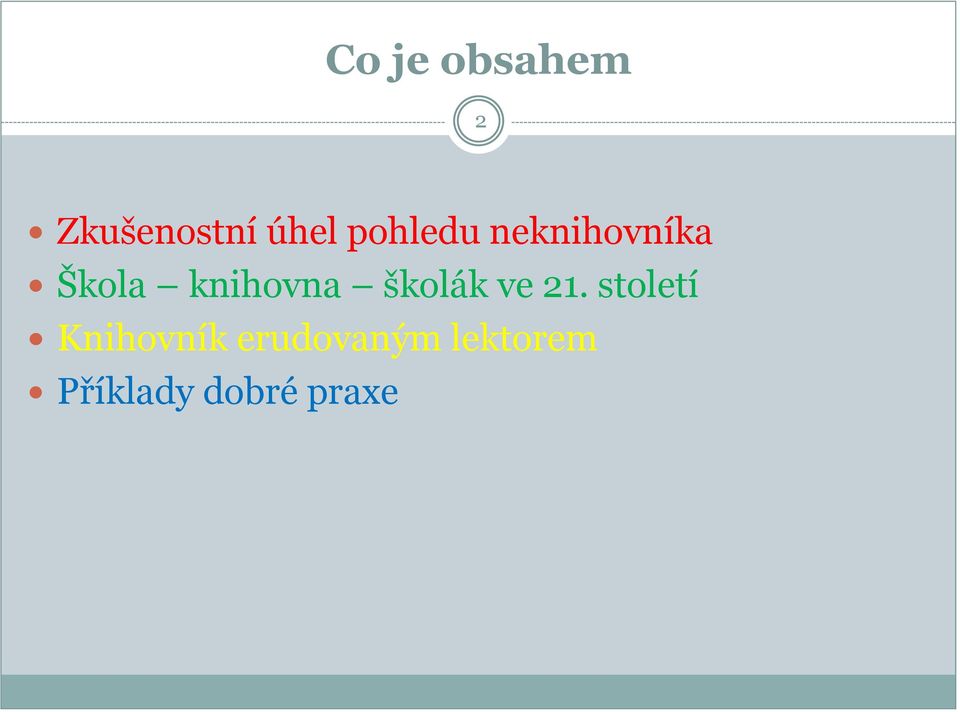 Co je obsahem

2

- Zkušenostní úhel pohledu neknihovníka
- Škola – knihovna – školák ve 21. století
- Knihovník erudovaným lektorem
- Příklady dobré praxe